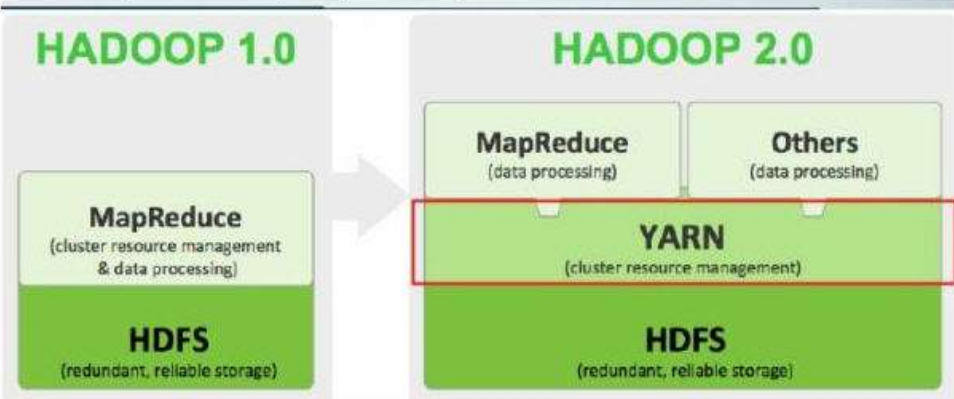 HADOOP 1.0

MapReduce
(cluster resource management & data processing)

HDFS
(redundant, reliable storage)

HADOOP 2.0

MapReduce
(data processing)

Others
(data processing)

YARN
(cluster resource management)

HDFS
(redundant, reliable storage)